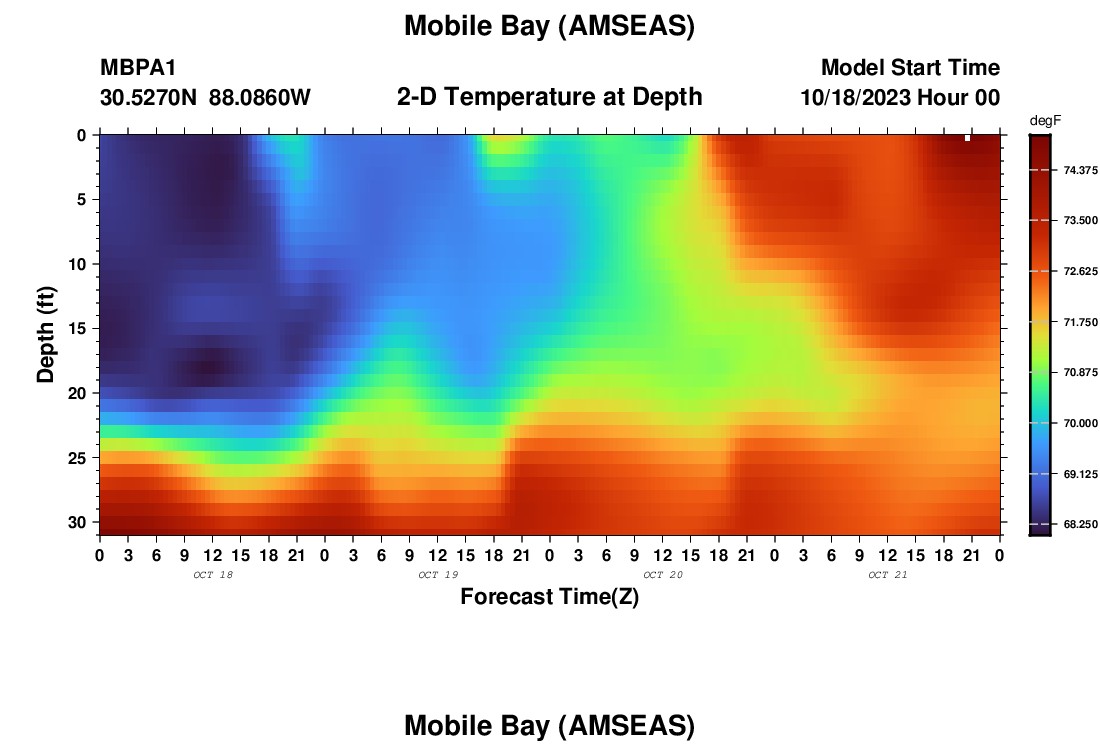 Mobile Bay (AMSEAS)

MBPA1
30.5270N 88.0860W

2-D Temperature at Depth

Model Start Time
10/18/2023 Hour 00

degF
74.375
73.500
72.625
71.750
70.875
70.000
69.125
68.250

Depth (ft)
0
5
10
15
20
25
30

0 3 6 9 12 15 18 21 0 3 6 9 12 15 18 21 0 3 6 9 12 15 18 21 0 3 6 9 12 15 18 21 0
OCT 18
OCT 19
OCT 20
OCT 21
Forecast Time(Z)

Mobile Bay (AMSEAS)